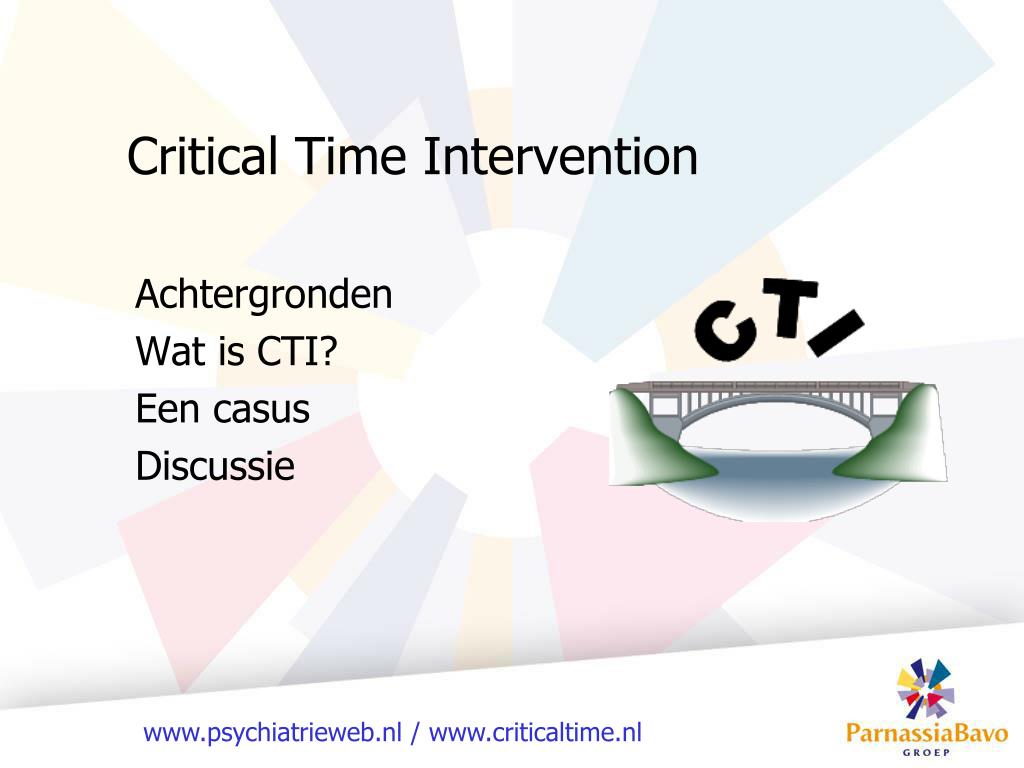 Critical Time Intervention

Achtergronden
Wat is CTI?
Een casus
Discussie

CTI

www.psychiatrieweb.nl / www.criticaltime.nl

ParnassiaBavo
GROEP